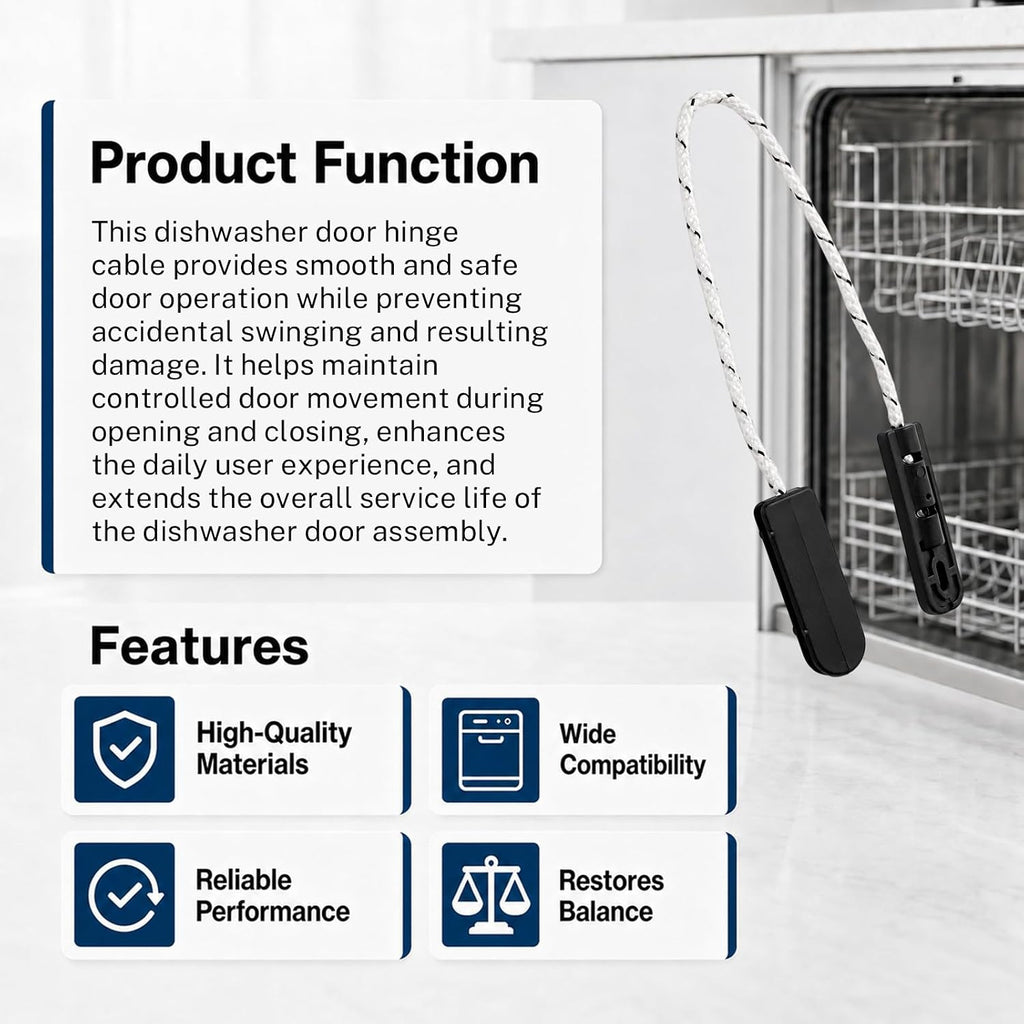 Product Function

This dishwasher door hinge cable provides smooth and safe door operation while preventing accidental swinging and resulting damage. It helps maintain controlled door movement during opening and closing, enhances the daily user experience, and extends the overall service life of the dishwasher door assembly.

Features

High-Quality Materials

Wide Compatibility

Reliable Performance

Restores Balance